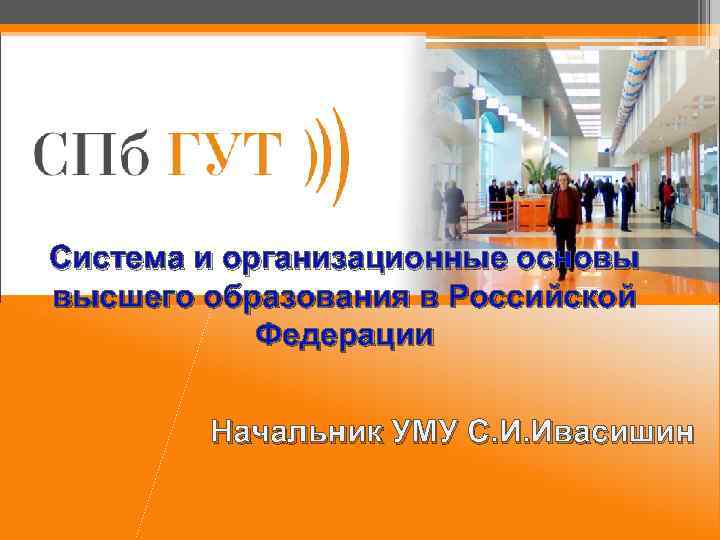 СПб ГУТ

Система и организационные основы высшего образования в Российской Федерации

Начальник УМУ С.И.Ивасишин